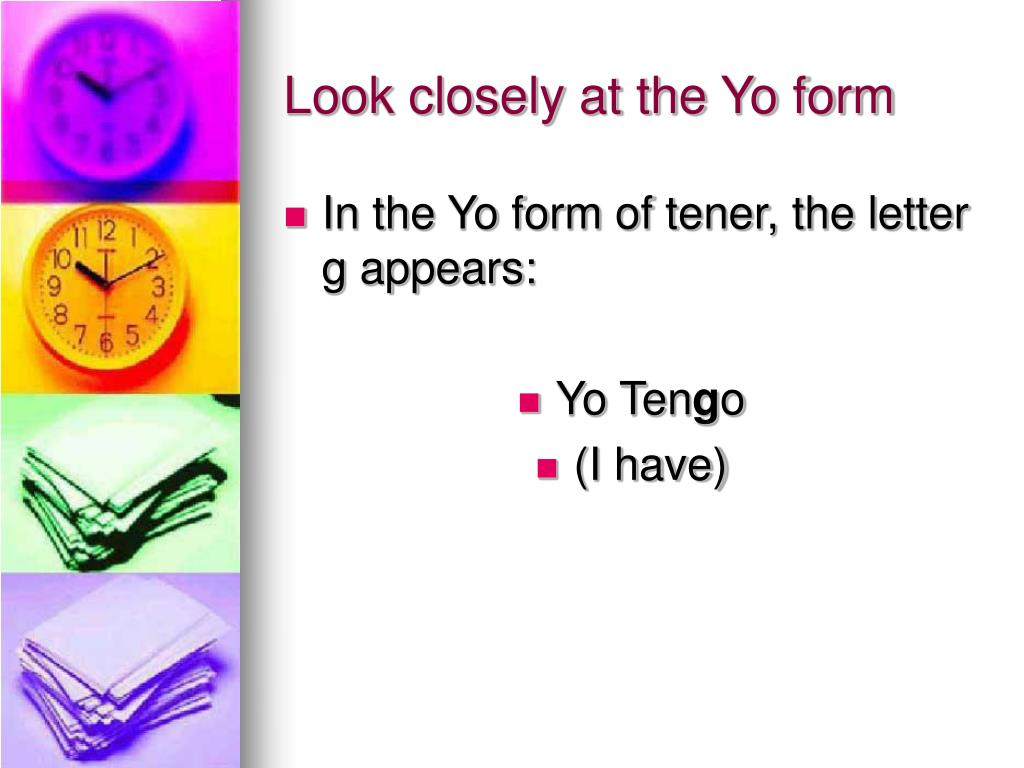 Look closely at the Yo form

In the Yo form of tener, the letter g appears:

Yo Tengo
(I have)